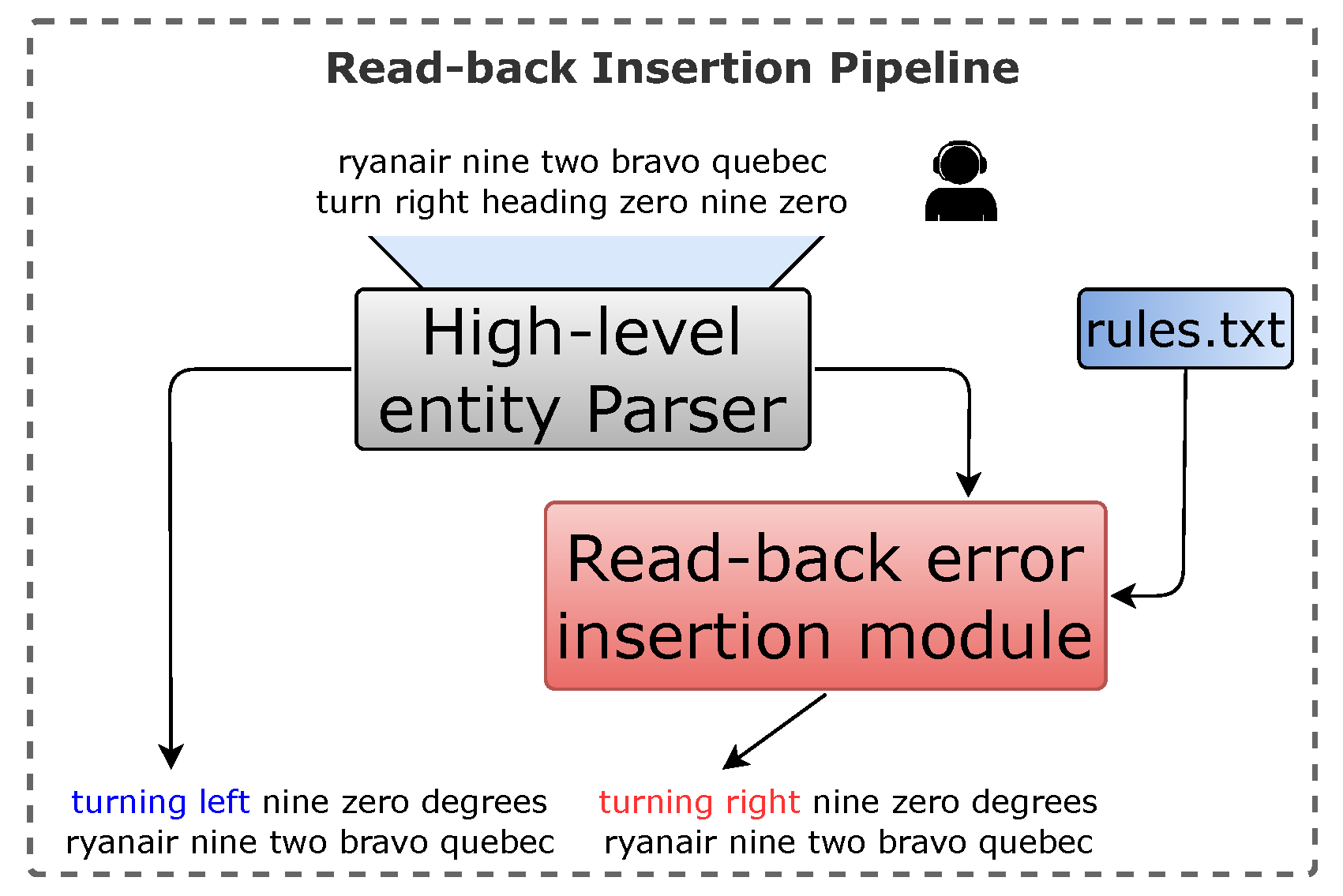 Read-back Insertion Pipeline

ryanair nine two bravo quebec
turn right heading zero nine zero

High-level entity Parser

rules.txt

Read-back error insertion module

turning left nine zero degrees
ryanair nine two bravo quebec

turning right nine zero degrees
ryanair nine two bravo quebec